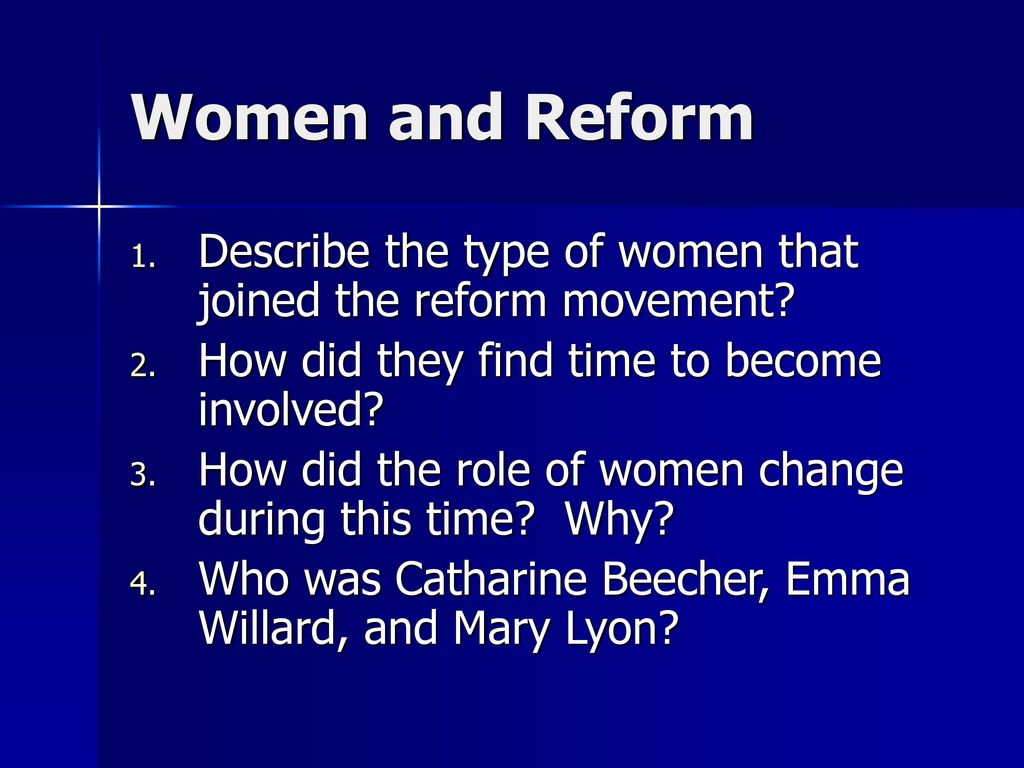 Women and Reform

1. Describe the type of women that joined the reform movement?
2. How did they find time to become involved?
3. How did the role of women change during this time?  Why?
4. Who was Catharine Beecher, Emma Willard, and Mary Lyon?